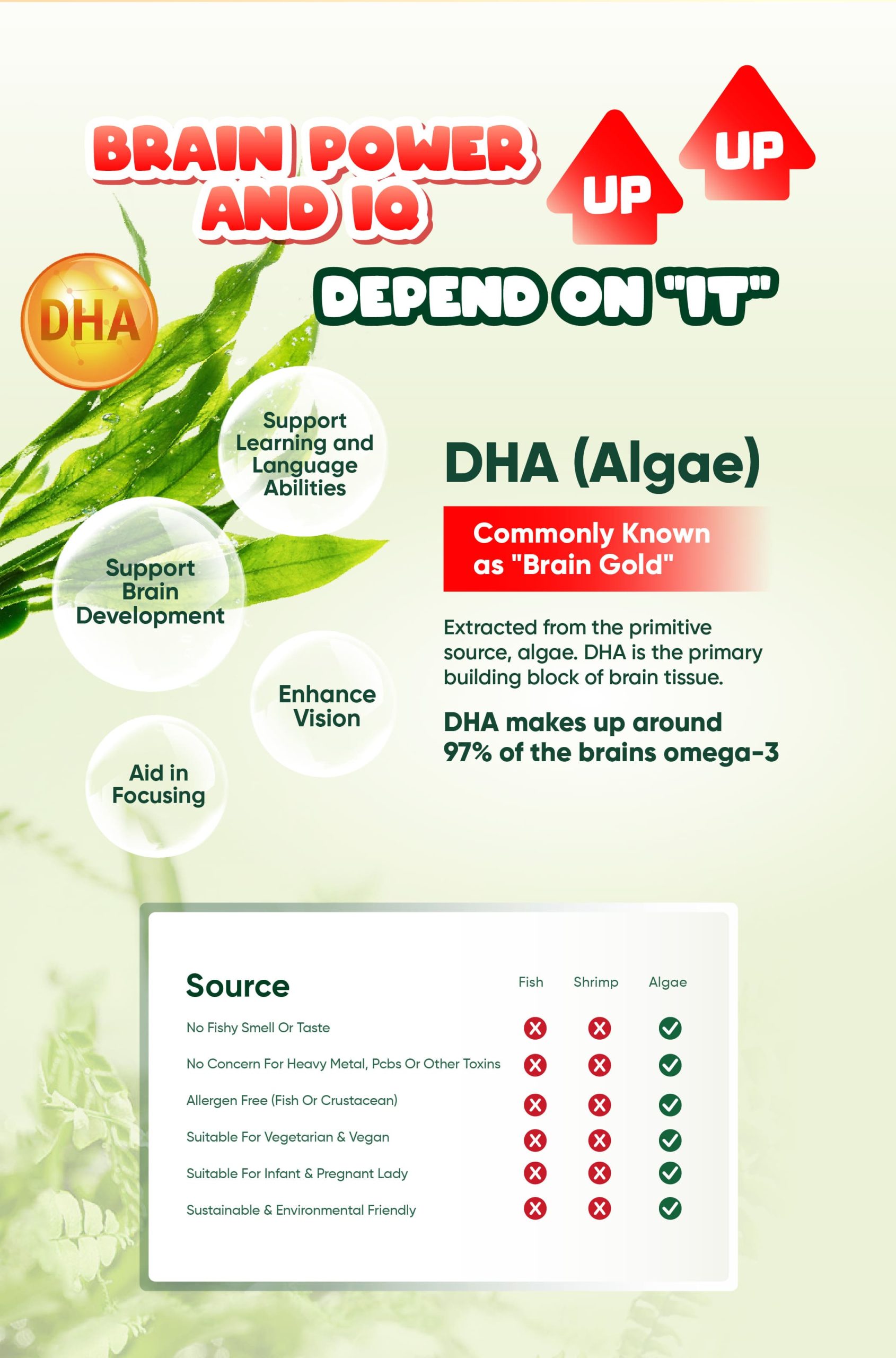 BRAIN POWER AND IQ

UP

UP

DEPEND ON "IT"

DHA

Support Learning and Language Abilities

Support Brain Development

Enhance Vision

Aid in Focusing

DHA (Algae)

Commonly Known as "Brain Gold"

Extracted from the primitive source, algae. DHA is the primary building block of brain tissue.

DHA makes up around 97% of the brains omega-3

| Source | Fish | Shrimp | Algae |
|---|---|---|---|
| No Fishy Smell Or Taste | ✗ | ✗ | ✓ |
| No Concern For Heavy Metal, Pcbs Or Other Toxins | ✗ | ✗ | ✓ |
| Allergen Free (Fish Or Crustacean) | ✗ | ✗ | ✓ |
| Suitable For Vegetarian & Vegan | ✗ | ✗ | ✓ |
| Suitable For Infant & Pregnant Lady | ✗ | ✗ | ✓ |
| Sustainable & Environmental Friendly | ✗ | ✗ | ✓ |